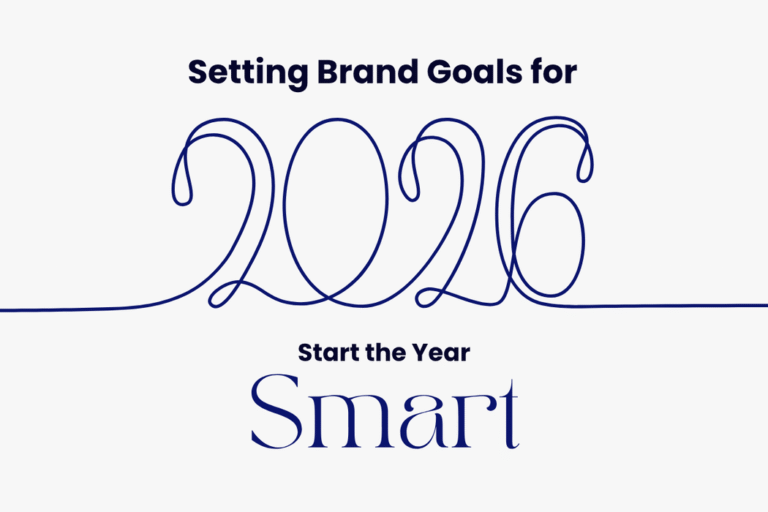 Setting Brand Goals for

2026

Start the Year

Smart